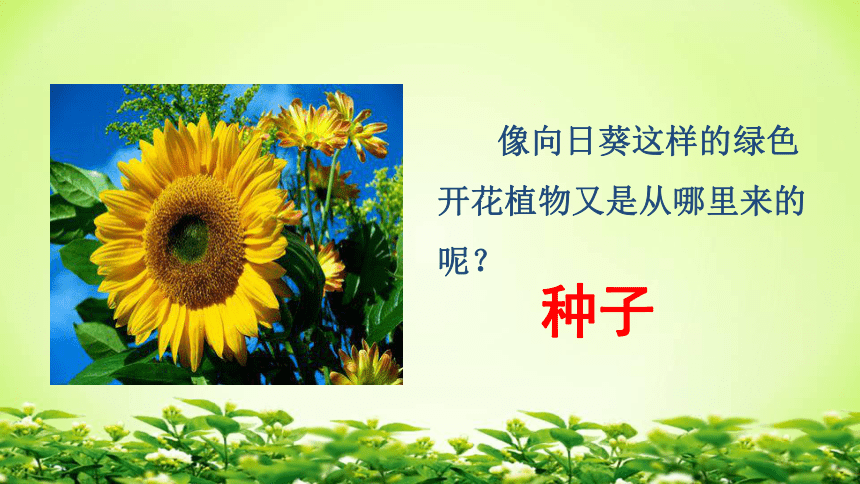 像向日葵这样的绿色开花植物又是从哪里来的呢？

种子